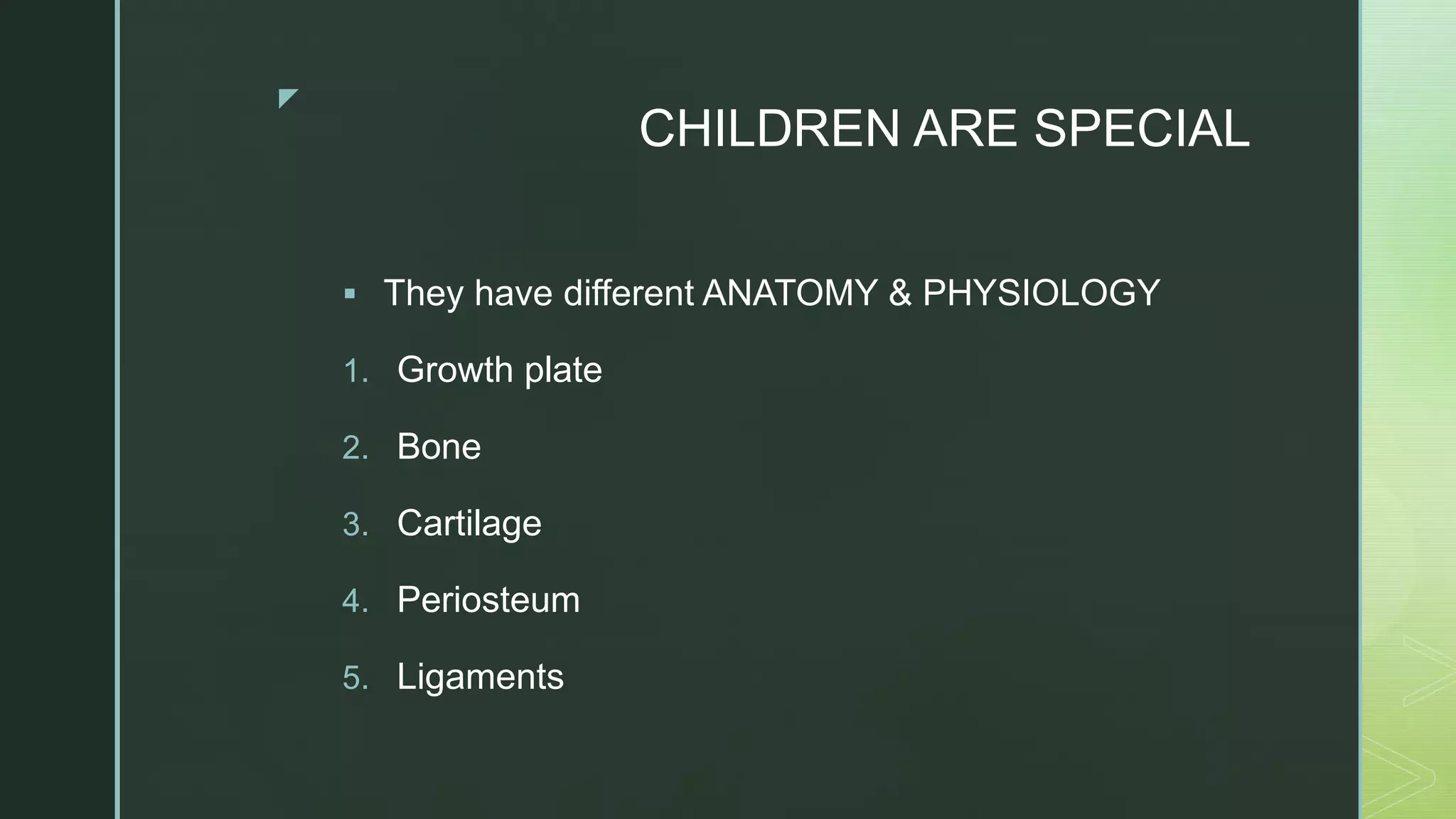 CHILDREN ARE SPECIAL

▪ They have different ANATOMY & PHYSIOLOGY

1. Growth plate
2. Bone
3. Cartilage
4. Periosteum
5. Ligaments